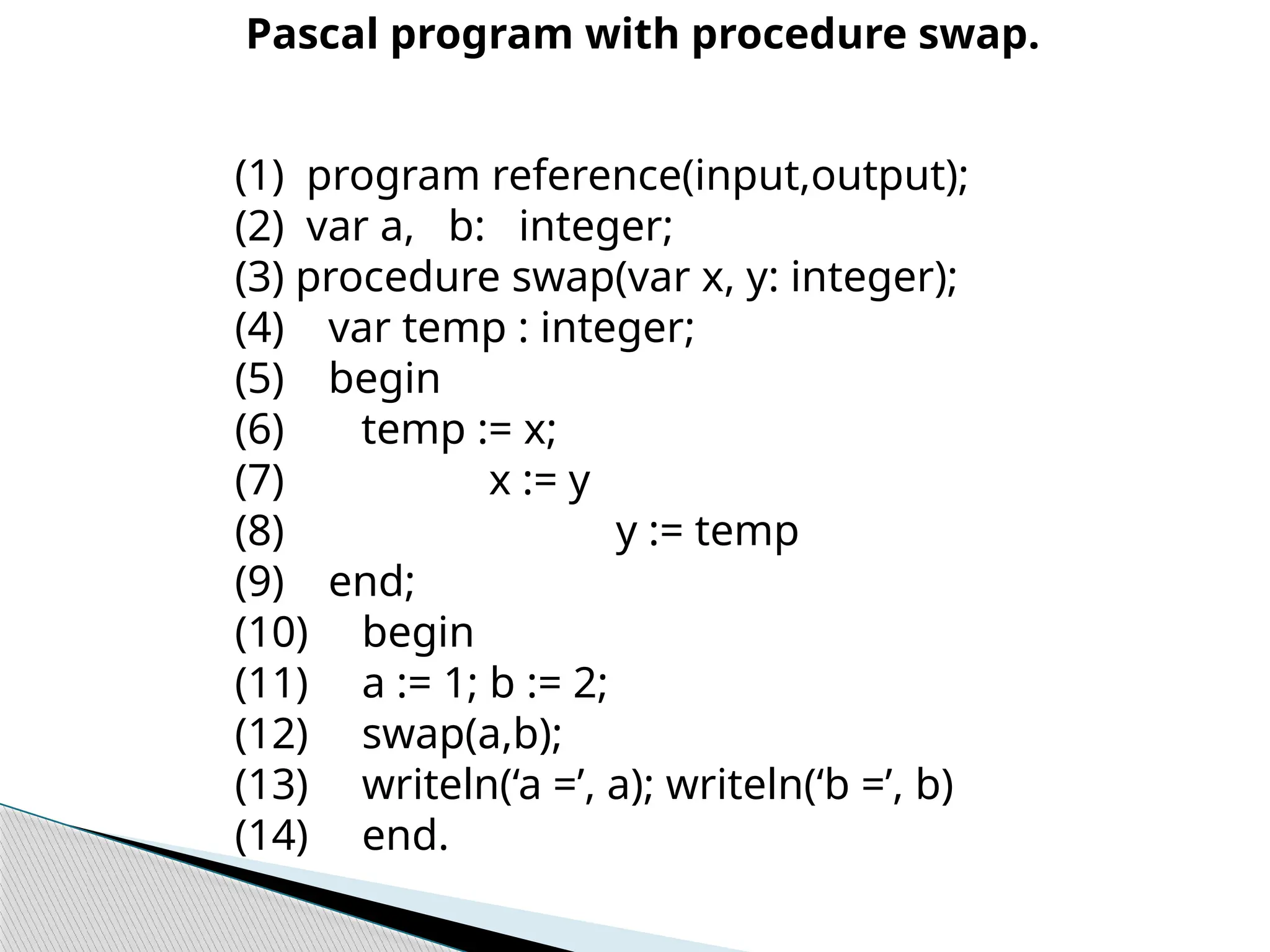 Pascal program with procedure swap.

(1) program reference(input,output);
(2) var a, b: integer;
(3) procedure swap(var x, y: integer);
(4) var temp : integer;
(5) begin
(6) temp := x;
(7) x := y
(8) y := temp
(9) end;
(10) begin
(11) a := 1; b := 2;
(12) swap(a,b);
(13) writeln(‘a =’, a); writeln(‘b =’, b)
(14) end.